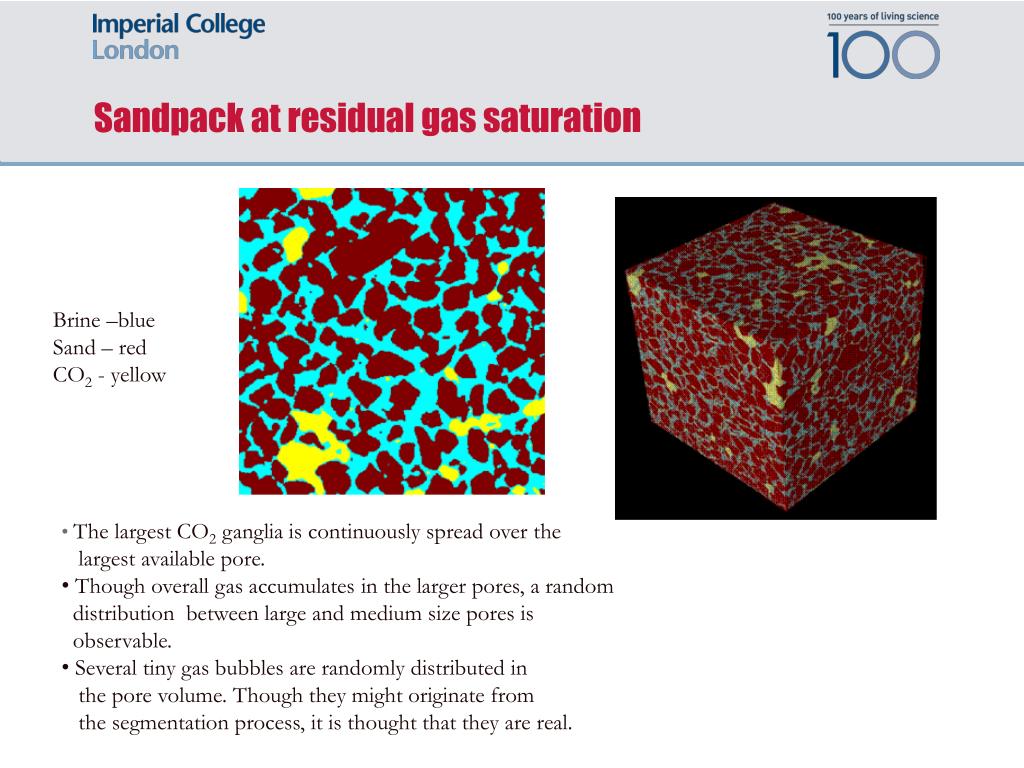 Imperial College London

100 years of living science
100

Sandpack at residual gas saturation

Brine –blue
Sand – red
$CO_2$ - yellow

• The largest $CO_2$ ganglia is continuously spread over the largest available pore.
• Though overall gas accumulates in the larger pores, a random distribution between large and medium size pores is observable.
• Several tiny gas bubbles are randomly distributed in the pore volume. Though they might originate from the segmentation process, it is thought that they are real.